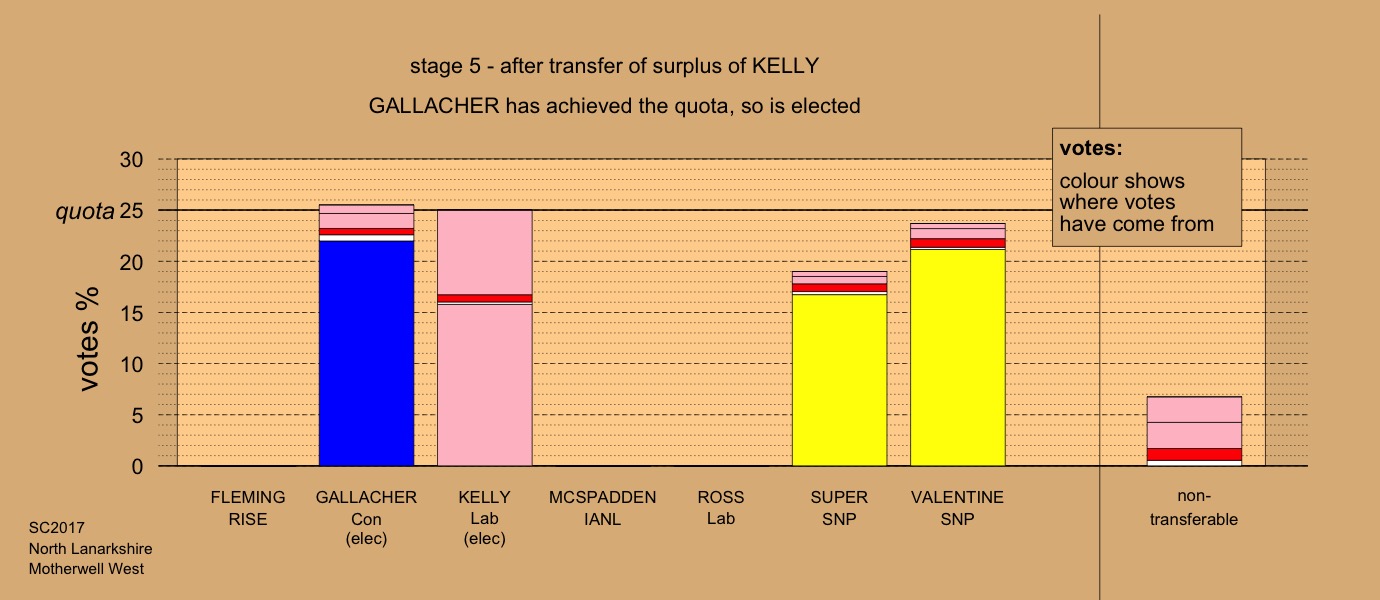 stage 5 - after transfer of surplus of KELLY

GALLACHER has achieved the quota, so is elected

votes:
colour shows where votes have come from

votes %

30
quota 25
20
15
10
5
0

FLEMING
RISE

GALLACHER
Con
(elec)

KELLY
Lab
(elec)

MCSPADDEN
IANL

ROSS
Lab

SUPER
SNP

VALENTINE
SNP

non-transferable

SC2017
North Lanarkshire
Motherwell West